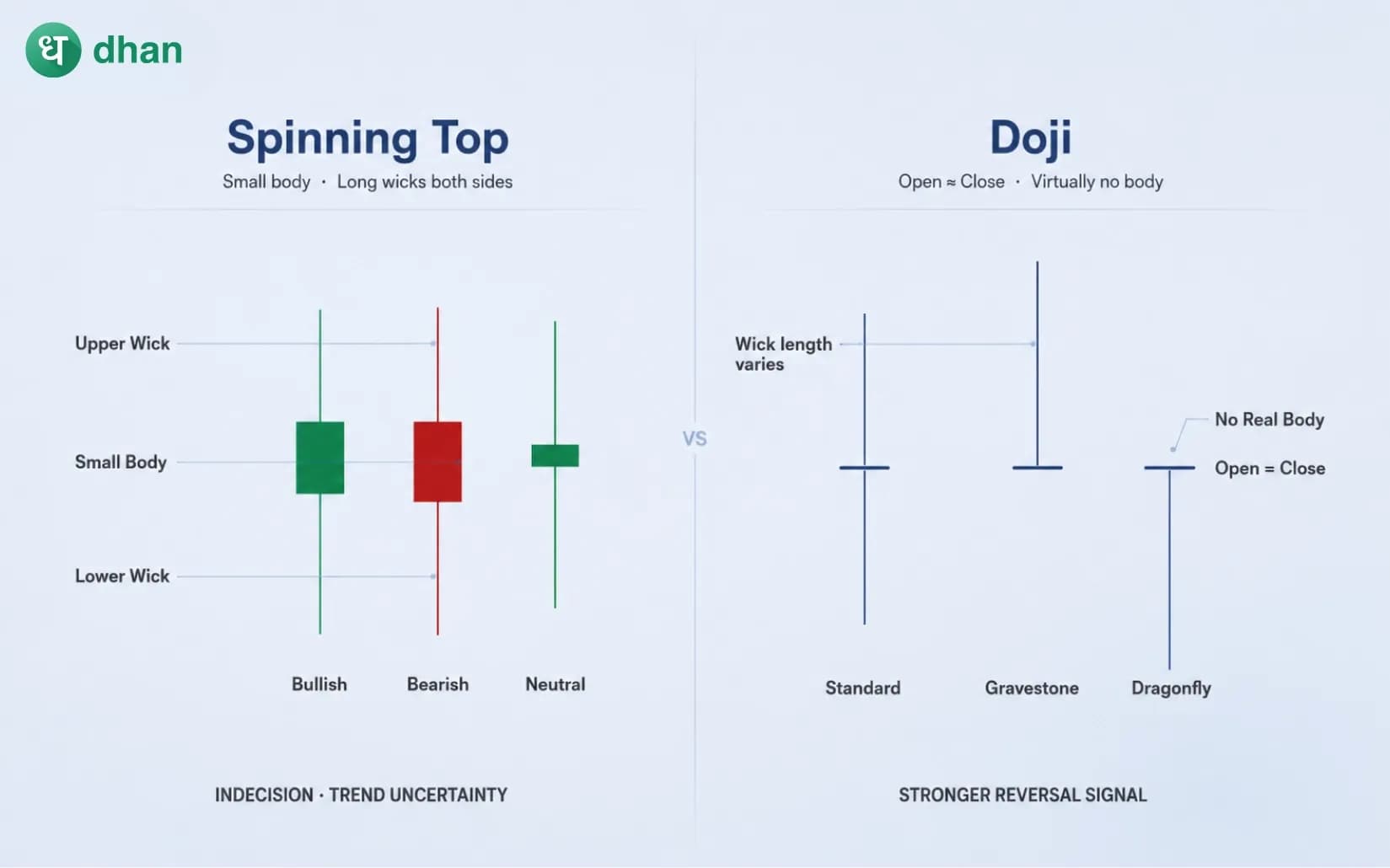 ध dhan

Spinning Top

Small body · Long wicks both sides

Upper Wick

Small Body

Lower Wick

Bullish Bearish Neutral

INDECISION · TREND UNCERTAINTY

VS

Doji

Open ≈ Close · Virtually no body

Wick length varies

No Real Body

Open = Close

Standard Gravestone Dragonfly

STRONGER REVERSAL SIGNAL